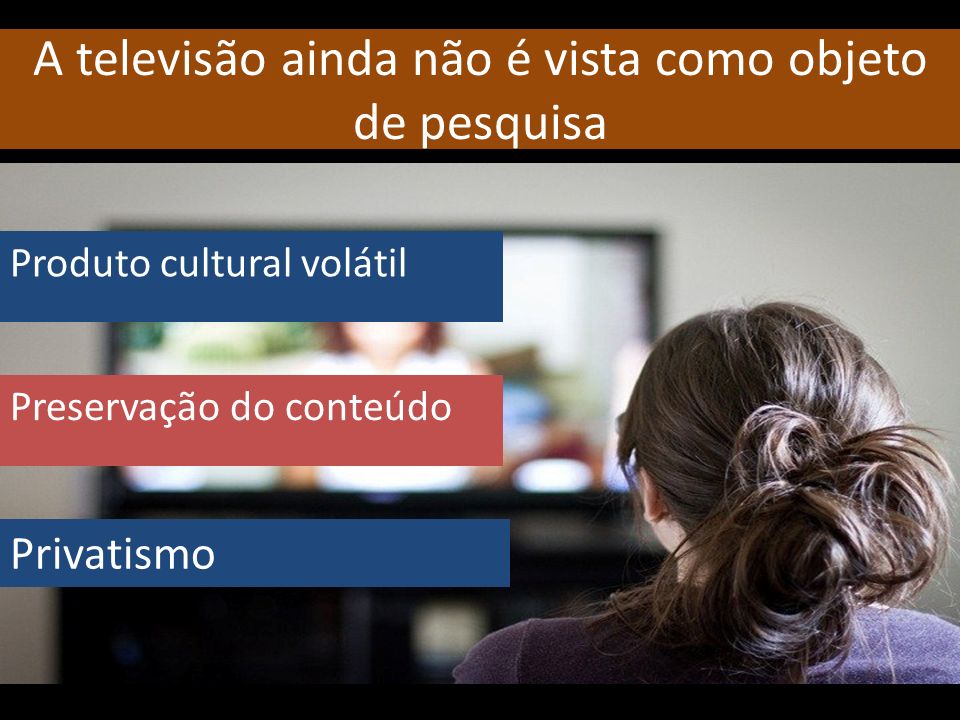 A televisão ainda não é vista como objeto de pesquisa

Produto cultural volátil

Preservação do conteúdo

Privatismo